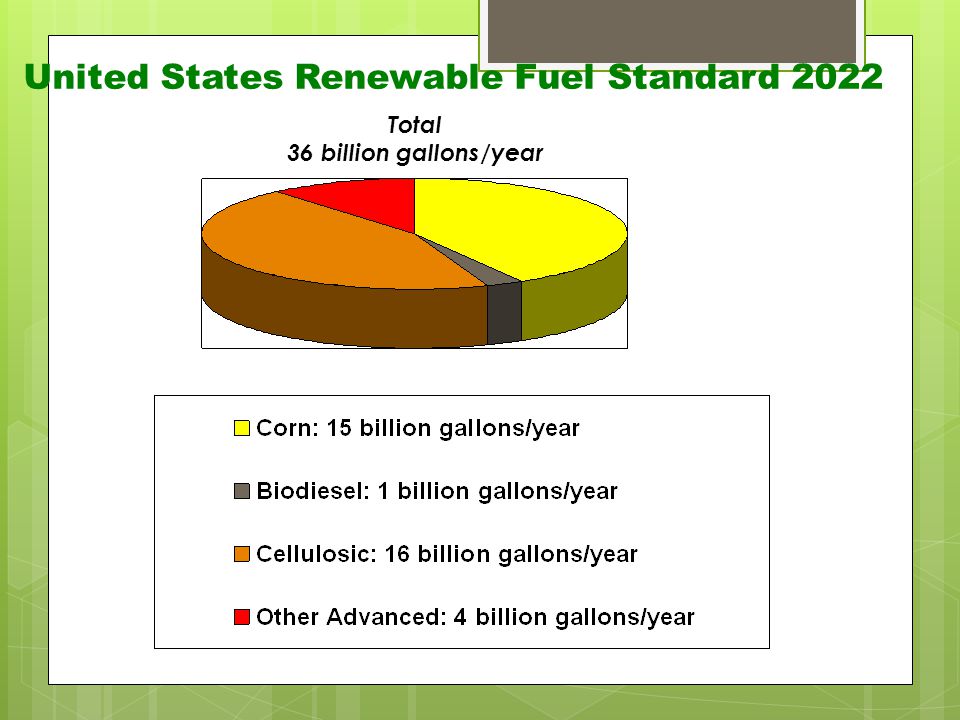 United States Renewable Fuel Standard 2022

Total
36 billion gallons/year

Corn: 15 billion gallons/year

Biodiesel: 1 billion gallons/year

Cellulosic: 16 billion gallons/year

Other Advanced: 4 billion gallons/year